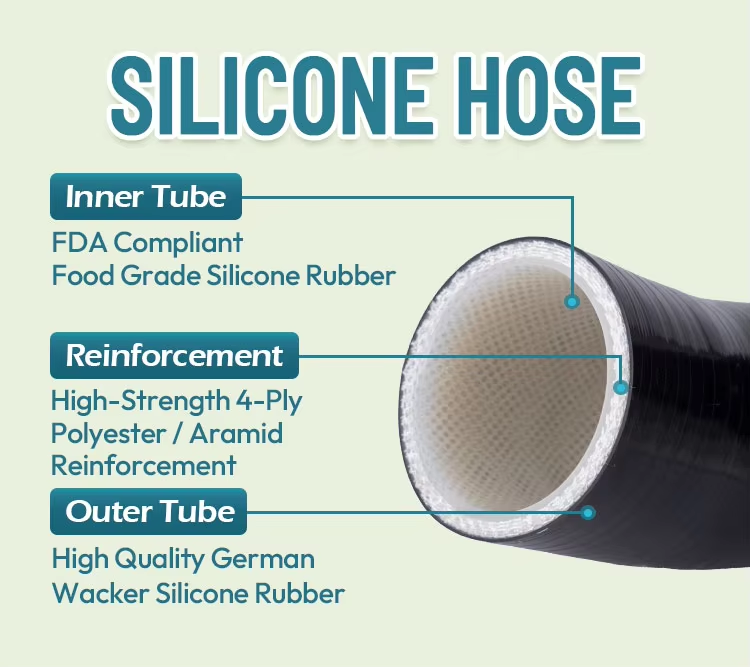 SILICONE HOSE

Inner Tube

FDA Compliant
Food Grade Silicone Rubber

Reinforcement

High-Strength 4-Ply
Polyester / Aramid
Reinforcement

Outer Tube

High Quality German
Wacker Silicone Rubber